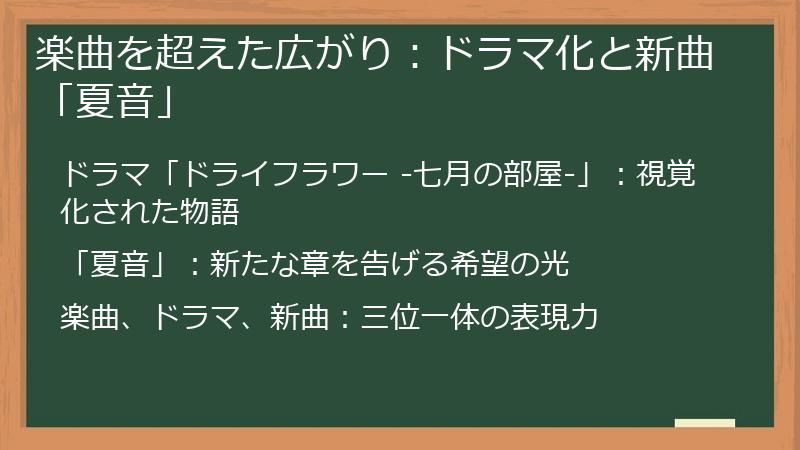 楽曲を超えた広がり：ドラマ化と新曲「夏音」

ドラマ「ドライフラワー -七月の部屋-」：視覚化された物語

「夏音」：新たな章を告げる希望の光

楽曲、ドラマ、新曲：三位一体の表現力